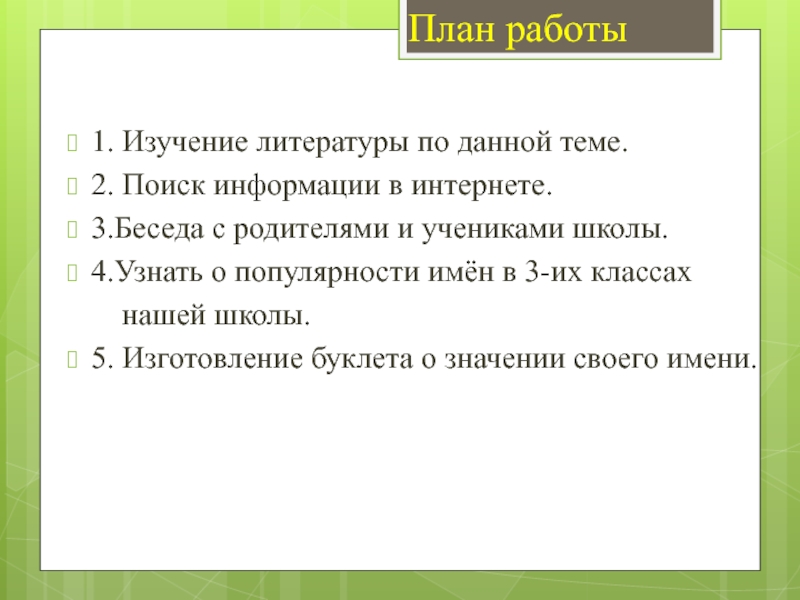 План работы

1. Изучение литературы по данной теме.

2. Поиск информации в интернете.

3.Беседа с родителями и учениками школы.

4.Узнать о популярности имён в 3-их классах нашей школы.

5. Изготовление буклета о значении своего имени.